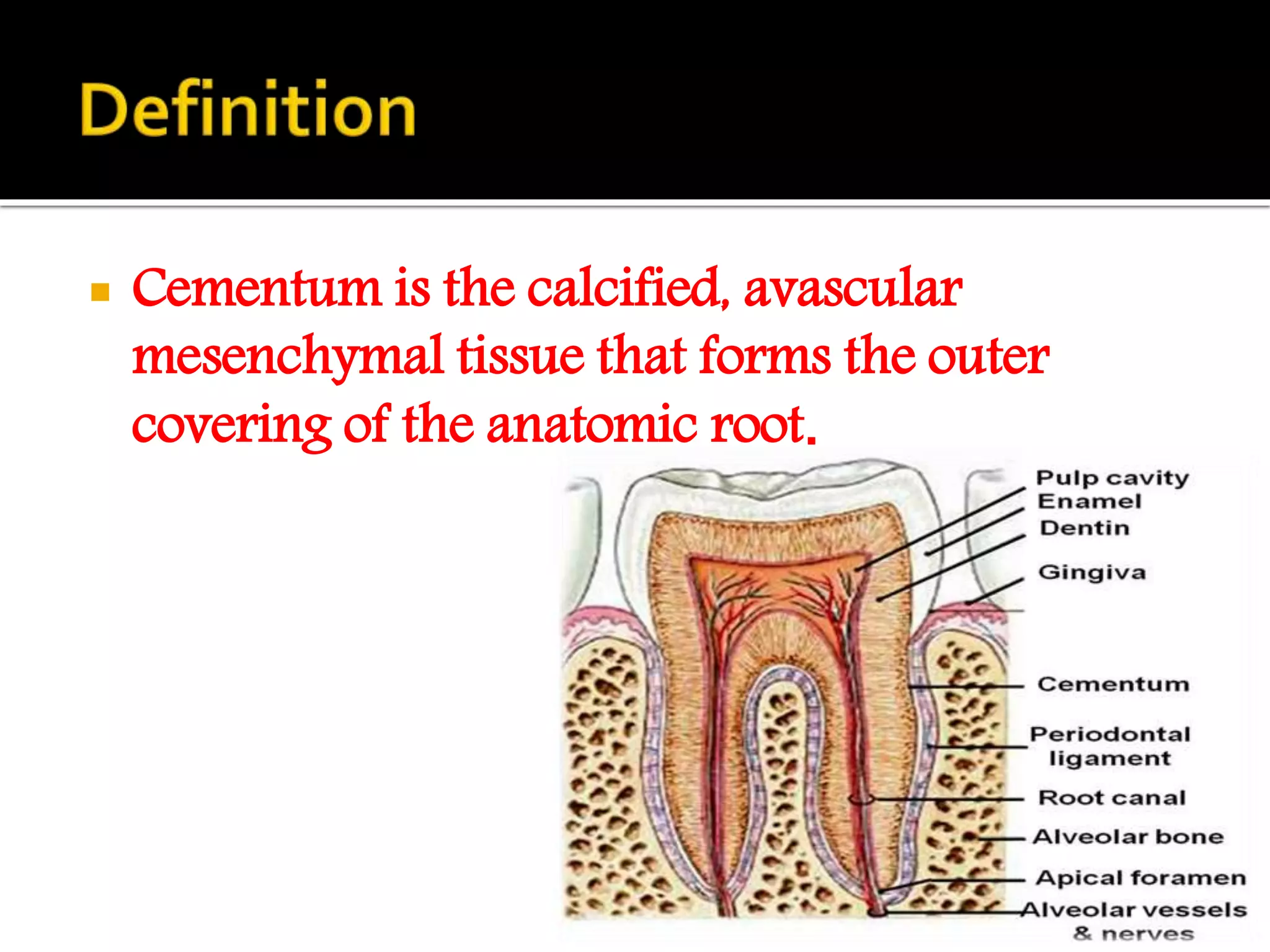 Definition

Cementum is the calcified, avascular mesenchymal tissue that forms the outer covering of the anatomic root.

Pulp cavity
Enamel
Dentin
Gingiva
Cementum
Periodontal ligament
Root canal
Alveolar bone
Apical foramen
Alveolar vessels & nerves